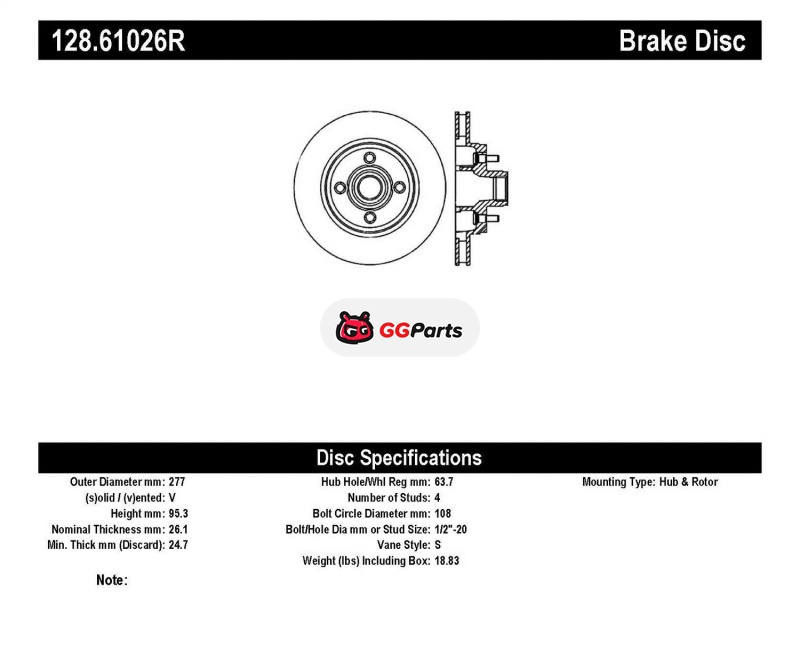 128.61026R

Brake Disc

GGParts

Disc Specifications

Outer Diameter mm: 277
(s)olid / (v)ented: V
Height mm: 95.3
Nominal Thickness mm: 26.1
Min. Thick mm (Discard): 24.7

Hub Hole/Whl Reg mm: 63.7
Number of Studs: 4
Bolt Circle Diameter mm: 108
Bolt/Hole Dia mm or Stud Size: 1/2"-20
Vane Style: S
Weight (lbs) Including Box: 18.83

Mounting Type: Hub & Rotor

Note: